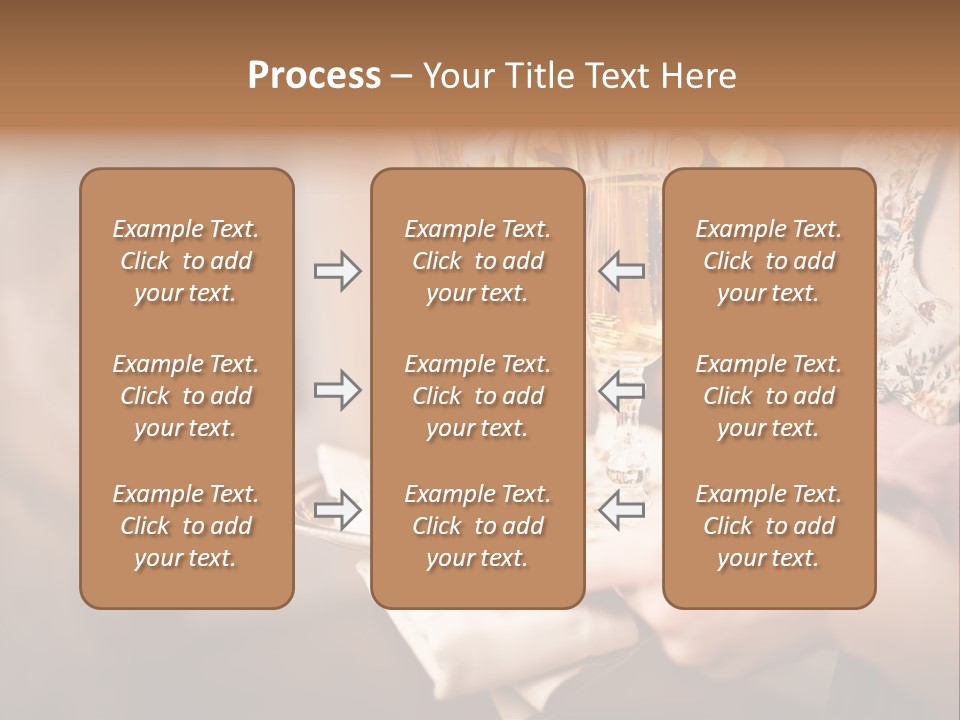 Process – Your Title Text Here

Example Text. Click to add your text.

Example Text. Click to add your text.

Example Text. Click to add your text.

Example Text. Click to add your text.

Example Text. Click to add your text.

Example Text. Click to add your text.

Example Text. Click to add your text.

Example Text. Click to add your text.

Example Text. Click to add your text.